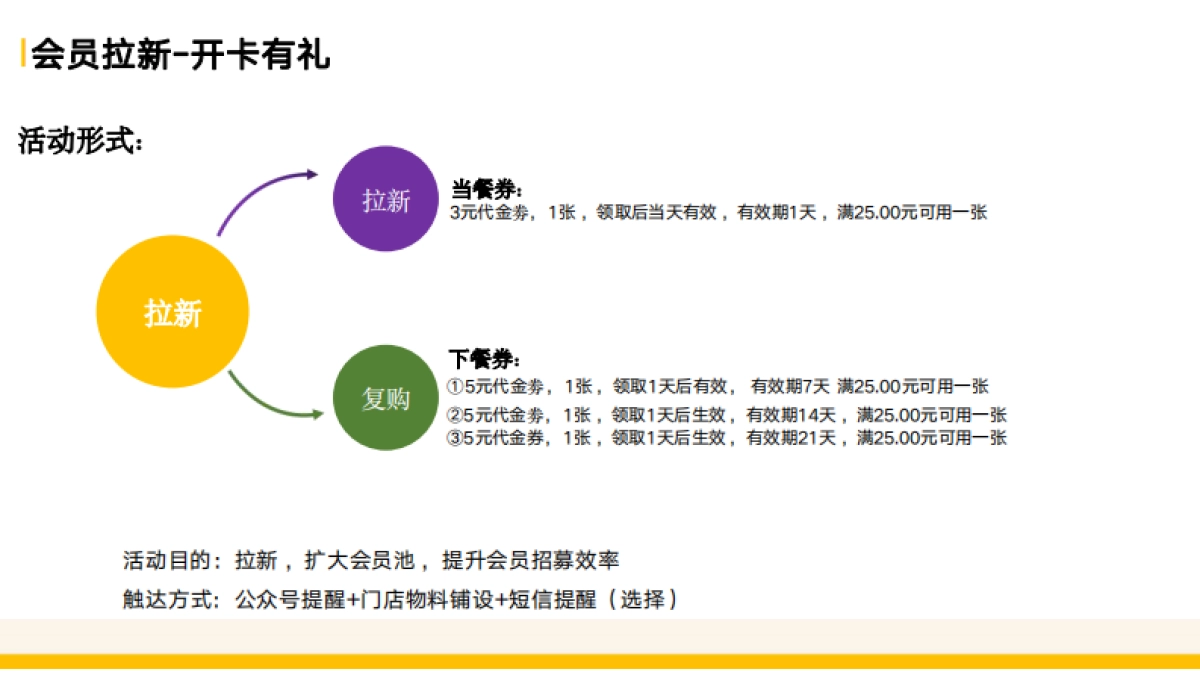 会员拉新-开卡有礼

活动形式：

拉新

拉新

当餐券：
3元代金券，1张，领取后当天有效，有效期1天，满25.00元可用一张

复购

下餐券：
①5元代金券，1张，领取1天后有效， 有效期7天 满25.00元可用一张
②5元代金券，1张，领取1天后生效，有效期14天，满25.00元可用一张
③5元代金券，1张，领取1天后生效，有效期21天，满25.00元可用一张

活动目的：拉新，扩大会员池，提升会员招募效率
触达方式：公众号提醒+门店物料铺设+短信提醒（选择）